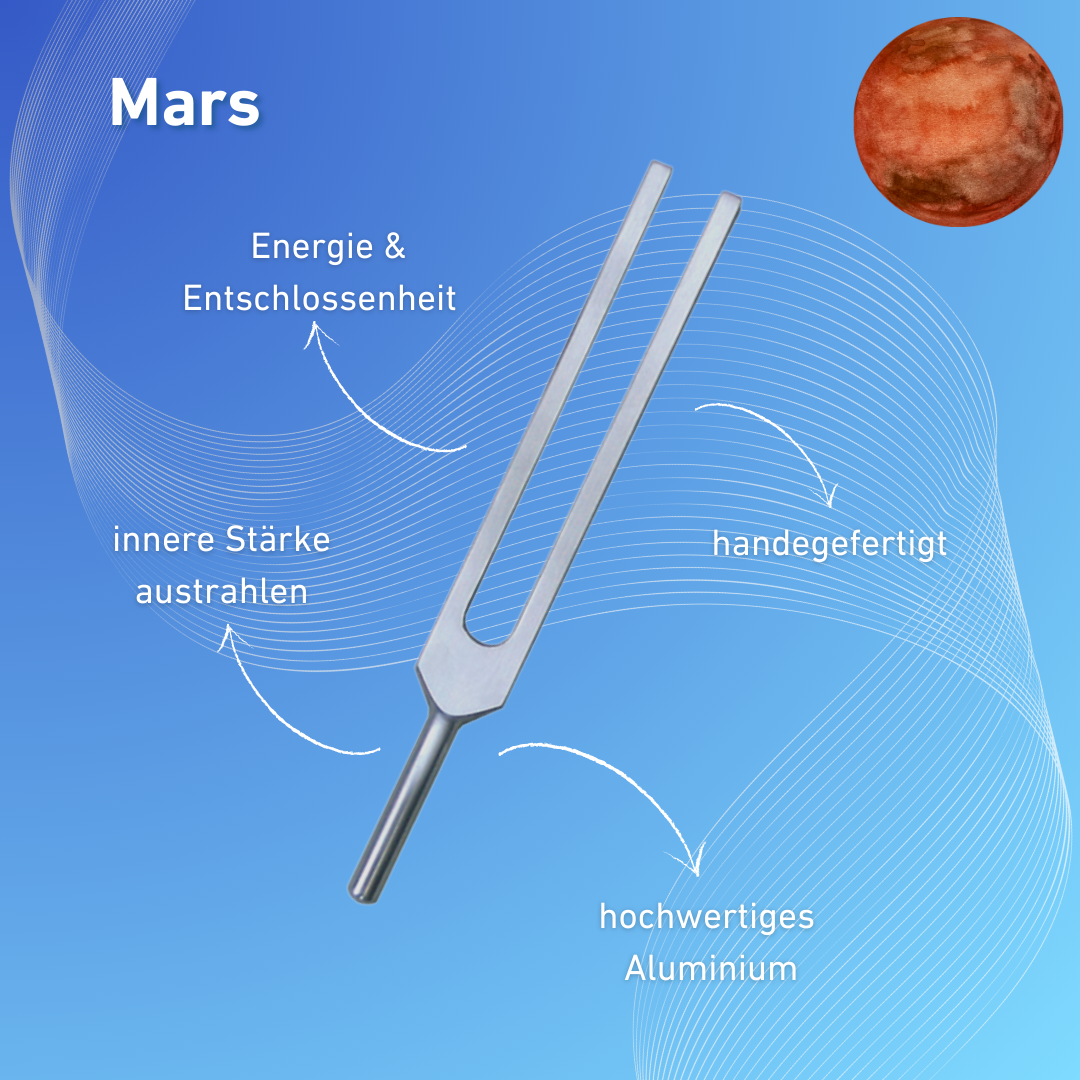 Mars

Energie & Entschlossenheit

innere Stärke austrahlen

handegefertigt

hochwertiges Aluminium